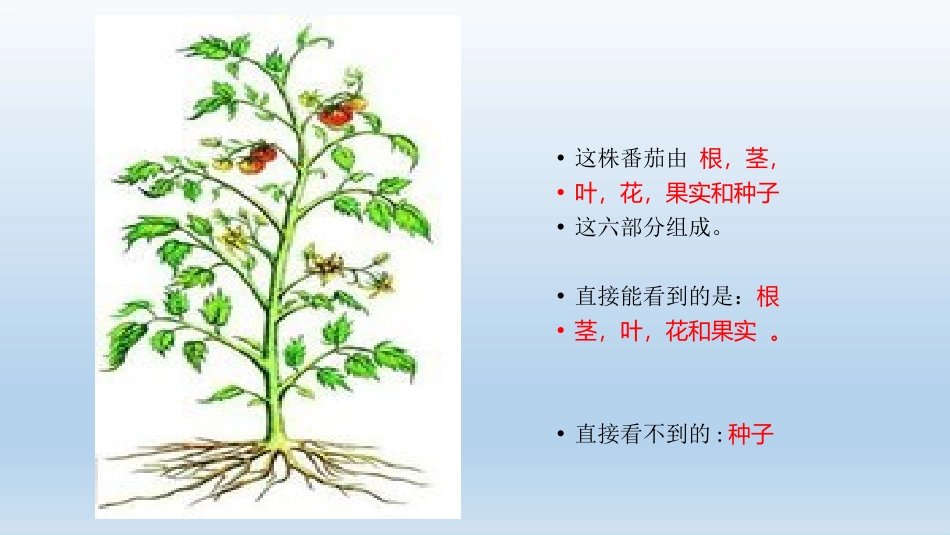 • 这株番茄由 根，茎，
• 叶，花，果实和种子
• 这六部分组成。

• 直接能看到的是：根
• 茎，叶，花和果实 。

• 直接看不到的 : 种子